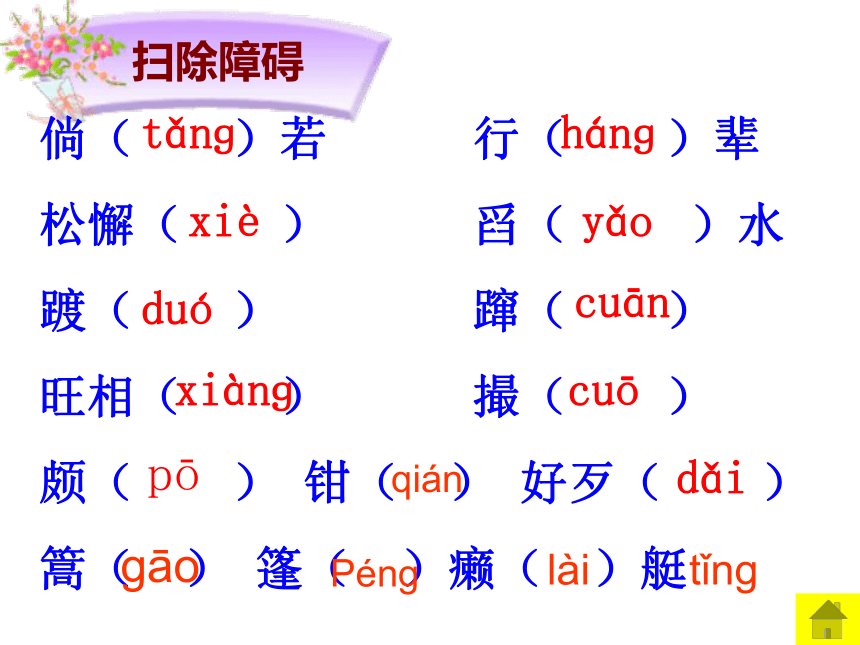 扫除障碍

倘（tǎng）若　　行（háng）辈

松懈（xiè）　　舀（yǎo）水

踱（duó）　　蹿（cuān）

旺相（xiàng）　　撮（cuō）

颇（pō）　钳（qián）　好歹（dǎi）

篙（gāo）　篷（Péng）　癞（lài）　艇tǐng